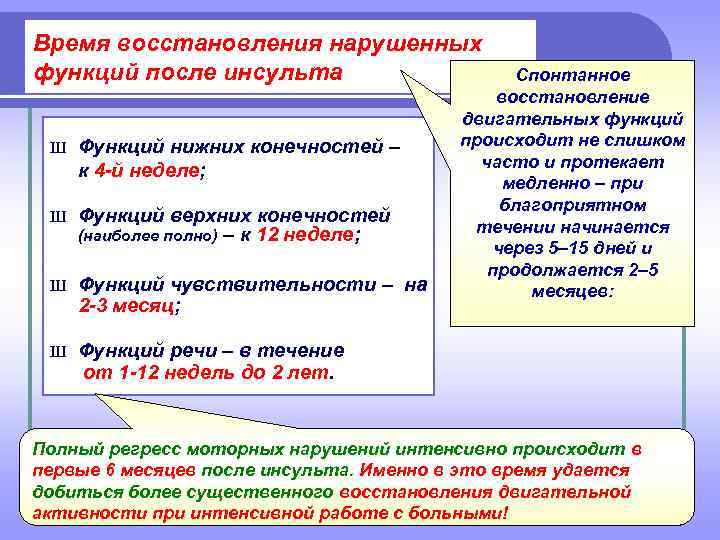 Время восстановления нарушенных функций после инсульта

Спонтанное восстановление двигательных функций происходит не слишком часто и протекает медленно – при благоприятном течении начинается через 5–15 дней и продолжается 2–5 месяцев:

Ш Функций нижних конечностей – к 4-й неделе;

Ш Функций верхних конечностей (наиболее полно) – к 12 неделе;

Ш Функций чувствительности – на 2-3 месяц;

Ш Функций речи – в течение от 1-12 недель до 2 лет.

Полный регресс моторных нарушений интенсивно происходит в первые 6 месяцев после инсульта. Именно в это время удается добиться более существенного восстановления двигательной активности при интенсивной работе с больными!